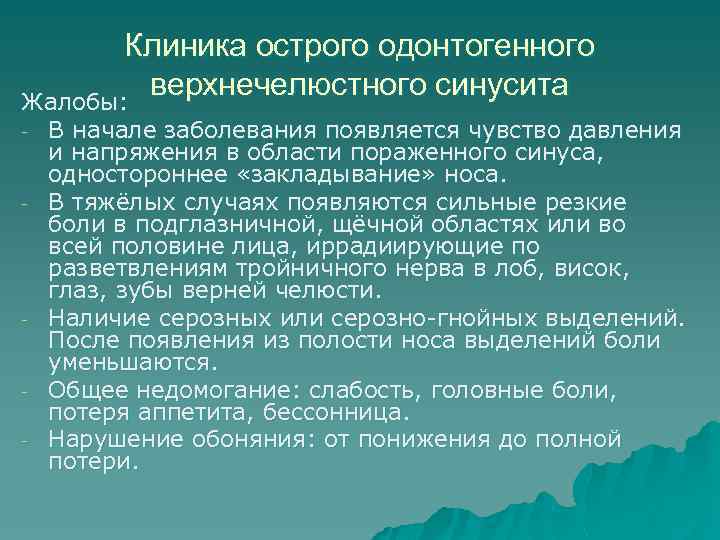 Клиника острого одонтогенного верхнечелюстного синусита

Жалобы:

- В начале заболевания появляется чувство давления и напряжения в области пораженного синуса, одностороннее «закладывание» носа.
- В тяжёлых случаях появляются сильные резкие боли в подглазничной, щёчной областях или во всей половине лица, иррадиирующие по разветвлениям тройничного нерва в лоб, висок, глаз, зубы верней челюсти.
- Наличие серозных или серозно-гнойных выделений. После появления из полости носа выделений боли уменьшаются.
- Общее недомогание: слабость, головные боли, потеря аппетита, бессонница.
- Нарушение обоняния: от понижения до полной потери.